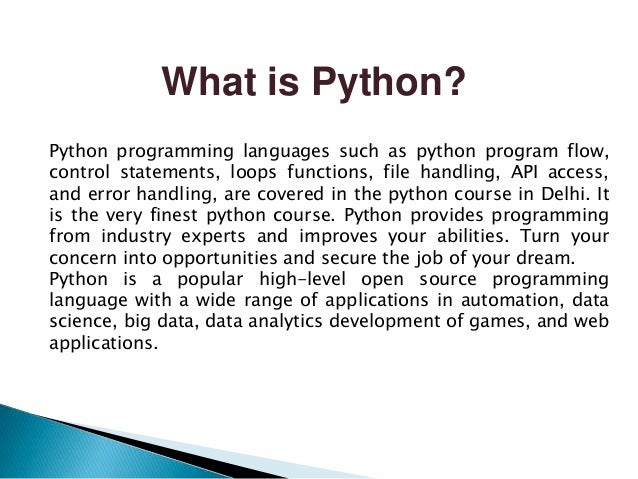 What is Python?

Python programming languages such as python program flow, control statements, loops functions, file handling, API access, and error handling, are covered in the python course in Delhi. It is the very finest python course. Python provides programming from industry experts and improves your abilities. Turn your concern into opportunities and secure the job of your dream.
Python is a popular high-level open source programming language with a wide range of applications in automation, data science, big data, data analytics development of games, and web applications.